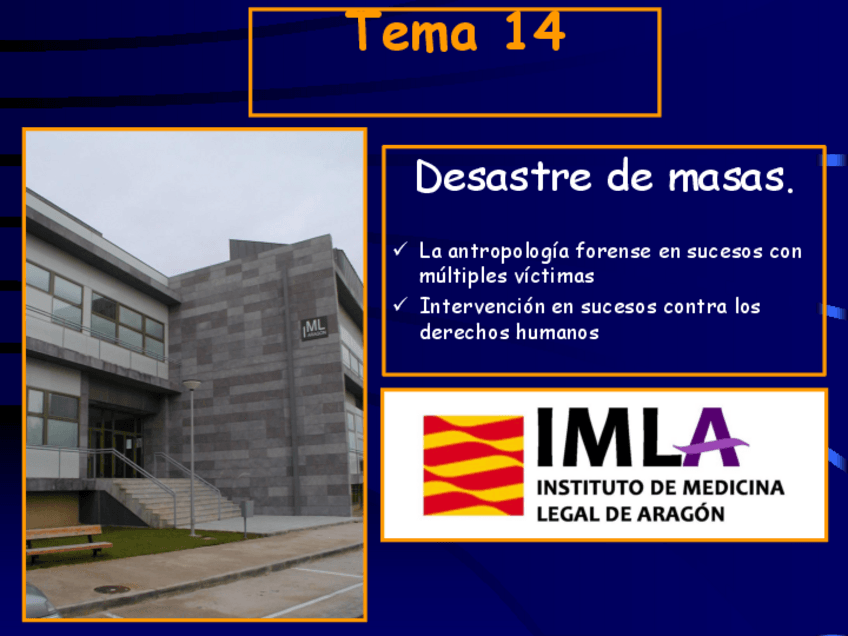 Tema 14

IML ARAGÓN

Desastre de masas.

✓ La antropología forense en sucesos con múltiples víctimas
✓ Intervención en sucesos contra los derechos humanos

IMLA
INSTITUTO DE MEDICINA LEGAL DE ARAGÓN